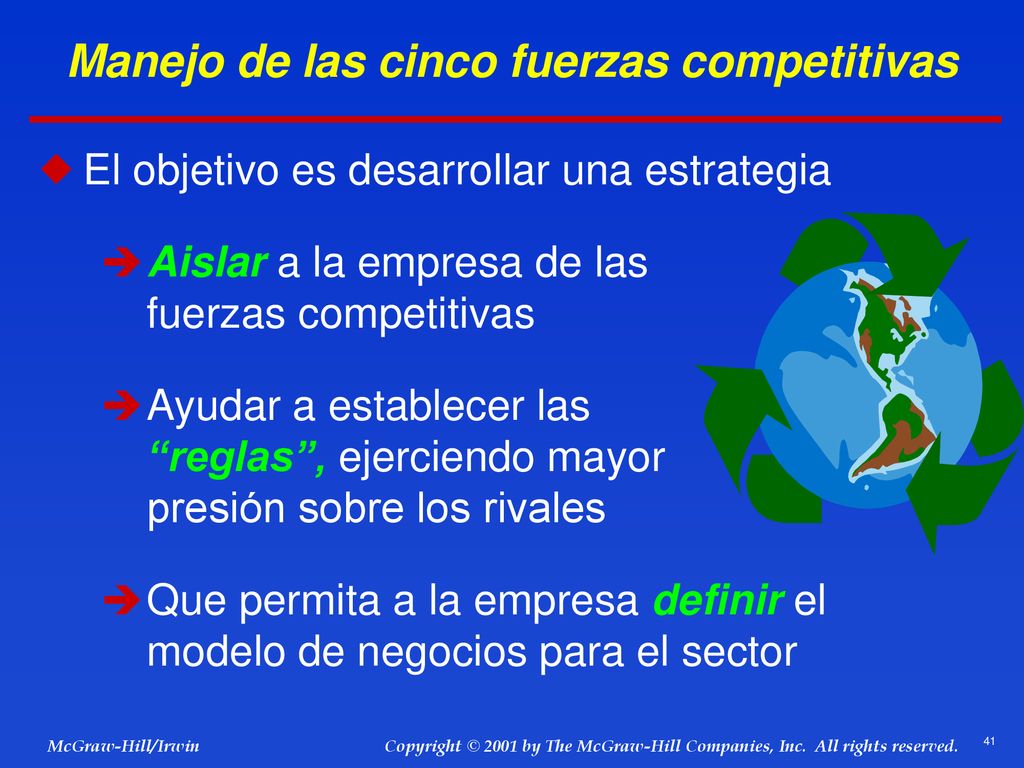 Manejo de las cinco fuerzas competitivas

El objetivo es desarrollar una estrategia

Aislar a la empresa de las fuerzas competitivas

Ayudar a establecer las "reglas", ejerciendo mayor presión sobre los rivales

Que permita a la empresa definir el modelo de negocios para el sector

McGraw-Hill/Irwin

Copyright © 2001 by The McGraw-Hill Companies, Inc. All rights reserved.

41